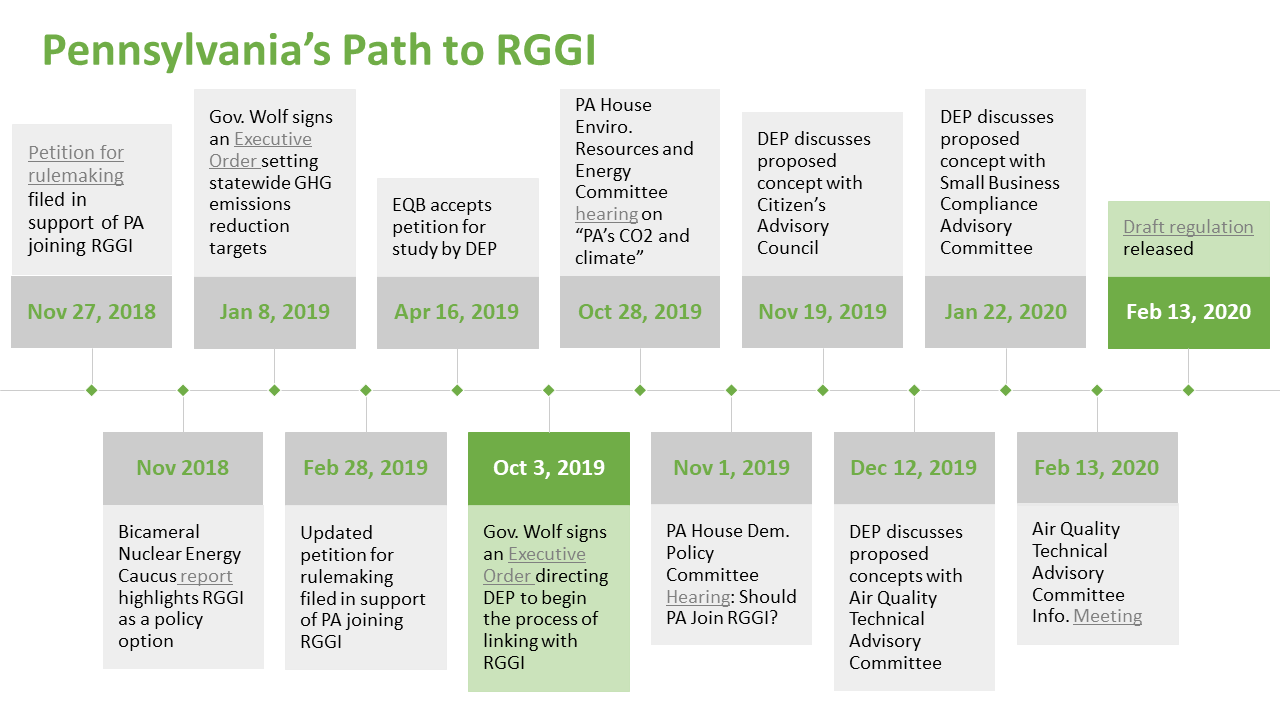 Pennsylvania's Path to RGGI

Petition for rulemaking filed in support of PA joining RGGI

Nov 27, 2018

Gov. Wolf signs an Executive Order setting statewide GHG emissions reduction targets

Jan 8, 2019

EQB accepts petition for study by DEP

Apr 16, 2019

PA House Enviro. Resources and Energy Committee hearing on "PA's CO2 and climate"

Oct 28, 2019

DEP discusses proposed concept with Citizen's Advisory Council

Nov 19, 2019

DEP discusses proposed concept with Small Business Compliance Advisory Committee

Jan 22, 2020

Draft regulation released

Feb 13, 2020

Nov 2018

Bicameral Nuclear Energy Caucus report highlights RGGI as a policy option

Feb 28, 2019

Updated petition for rulemaking filed in support of PA joining RGGI

Oct 3, 2019

Gov. Wolf signs an Executive Order directing DEP to begin the process of linking with RGGI

Nov 1, 2019

PA House Dem. Policy Committee Hearing: Should PA Join RGGI?

Dec 12, 2019

DEP discusses proposed concepts with Air Quality Technical Advisory Committee

Feb 13, 2020

Air Quality Technical Advisory Committee Info. Meeting